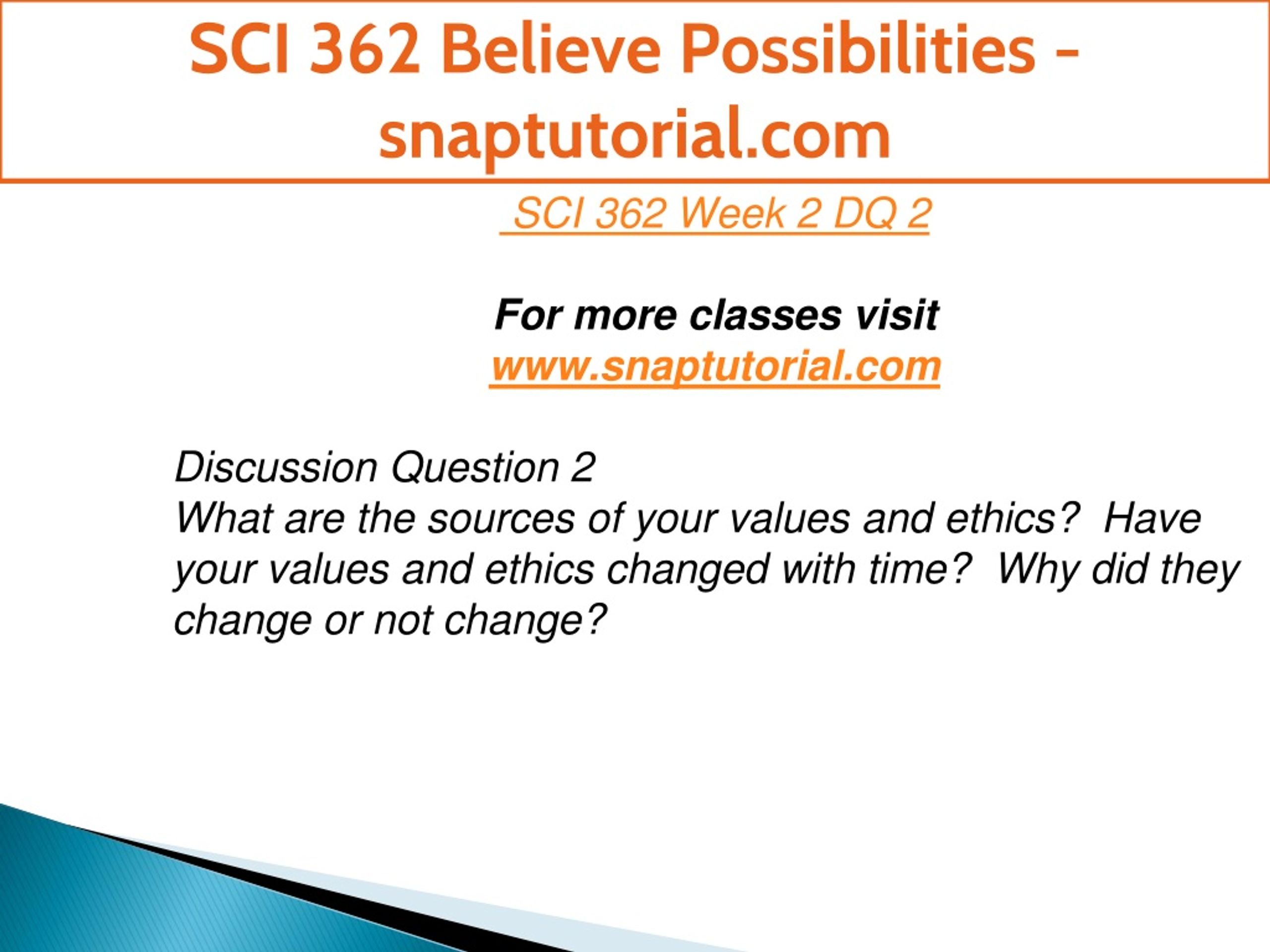 SCI 362 Believe Possibilities - snaptutorial.com

SCI 362 Week 2 DQ 2

For more classes visit
www.snaptutorial.com

Discussion Question 2
What are the sources of your values and ethics? Have your values and ethics changed with time? Why did they change or not change?